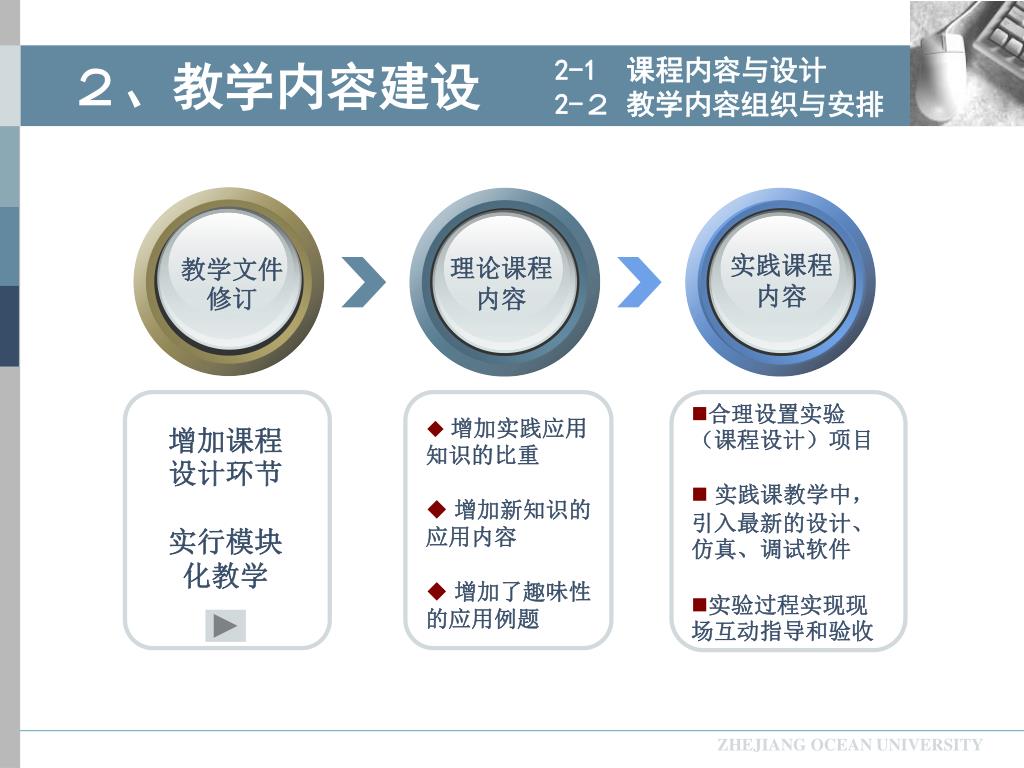 ２、教学内容建设

2-1　课程内容与设计
2-２ 教学内容组织与安排

教学文件修订

理论课程内容

实践课程内容

增加课程设计环节

实行模块化教学

◆ 增加实践应用知识的比重

◆ 增加新知识的应用内容

◆ 增加了趣味性的应用例题

■合理设置实验（课程设计）项目

■ 实践课教学中，引入最新的设计、仿真、调试软件

■实验过程实现现场互动指导和验收

ZHEJIANG OCEAN UNIVERSITY